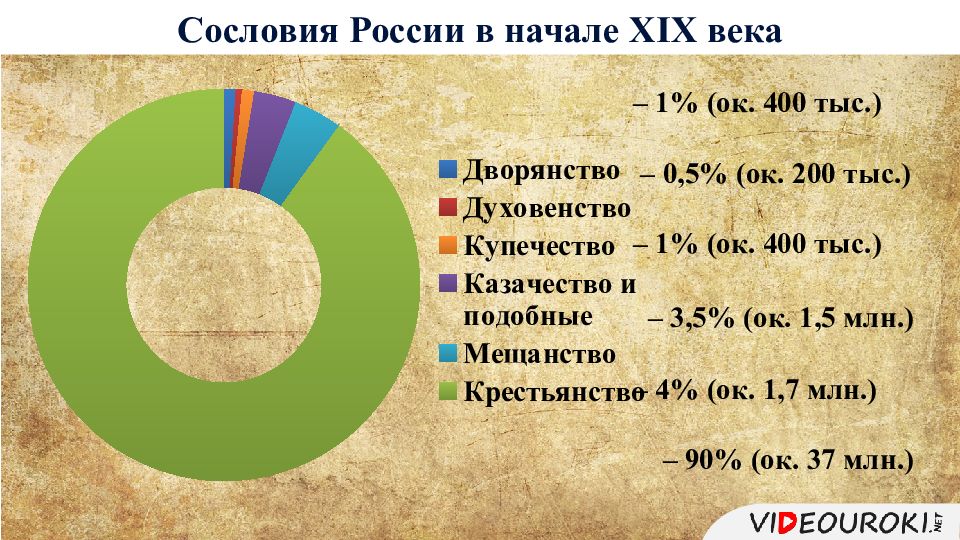 Сословия России в начале XIX века

– 1% (ок. 400 тыс.)

Дворянство – 0,5% (ок. 200 тыс.)

Духовенство

Купечество – 1% (ок. 400 тыс.)

Казачество и подобные – 3,5% (ок. 1,5 млн.)

Мещанство

Крестьянство – 4% (ок. 1,7 млн.)

– 90% (ок. 37 млн.)

VIDEOUROKI.NET